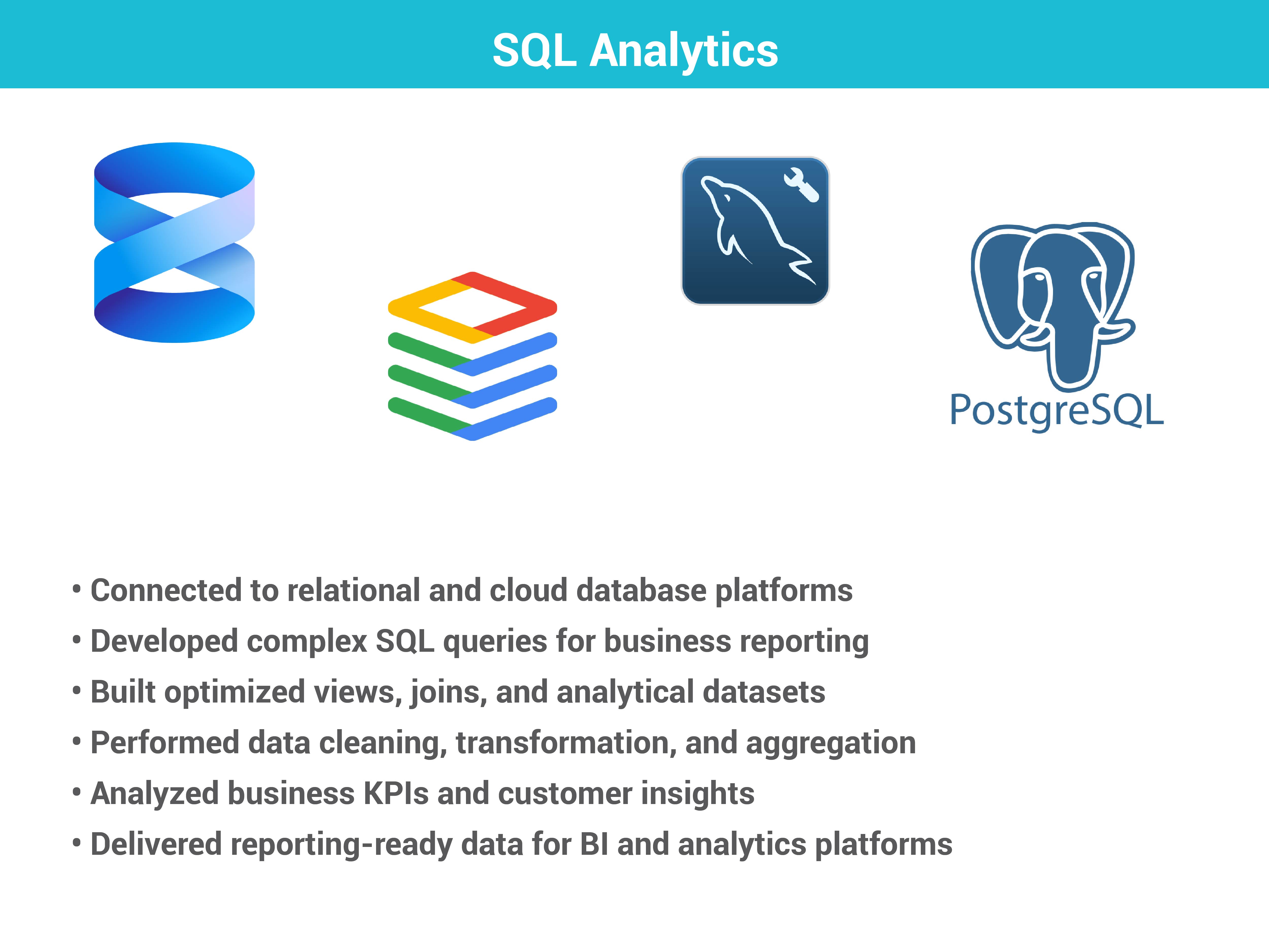 SQL Analytics

PostgreSQL

• Connected to relational and cloud database platforms
• Developed complex SQL queries for business reporting
• Built optimized views, joins, and analytical datasets
• Performed data cleaning, transformation, and aggregation
• Analyzed business KPIs and customer insights
• Delivered reporting-ready data for BI and analytics platforms